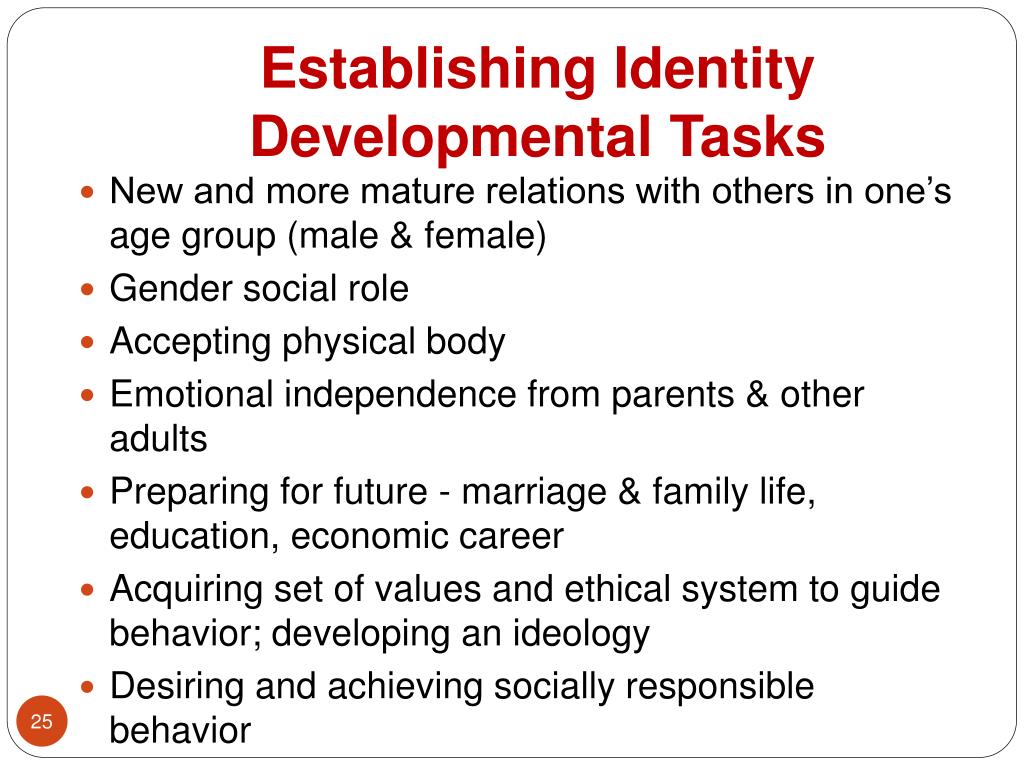 Establishing Identity Developmental Tasks

- New and more mature relations with others in one’s age group (male & female)
- Gender social role
- Accepting physical body
- Emotional independence from parents & other adults
- Preparing for future - marriage & family life, education, economic career
- Acquiring set of values and ethical system to guide behavior; developing an ideology
- Desiring and achieving socially responsible behavior

25